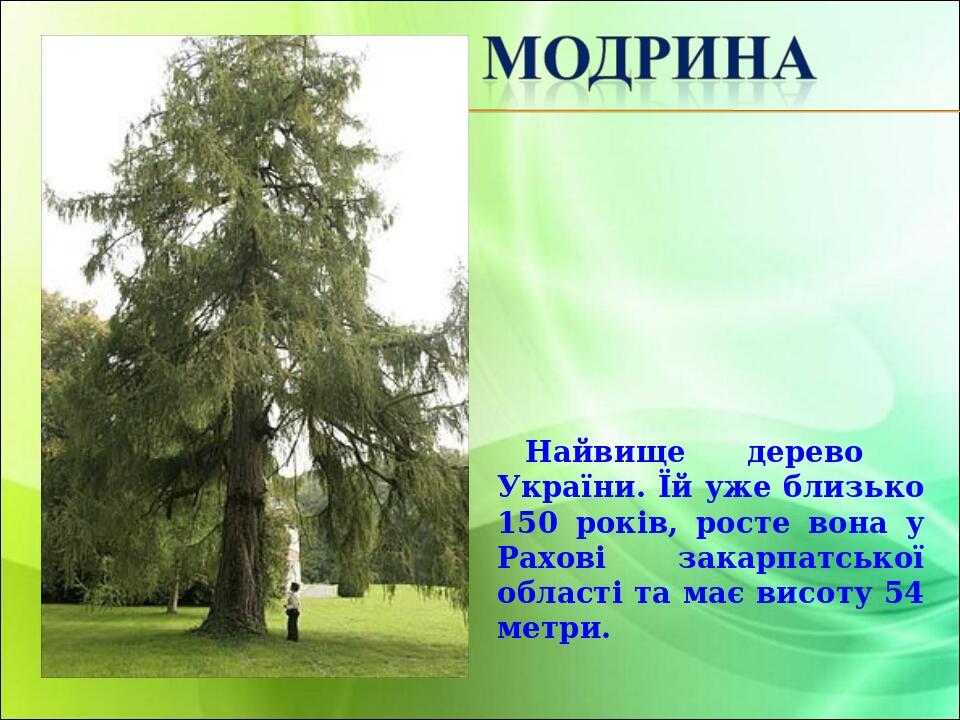 МОДРИНА

Найвище дерево України. Їй уже близько 150 років, росте вона у Рахові закарпатської області та має висоту 54 метри.